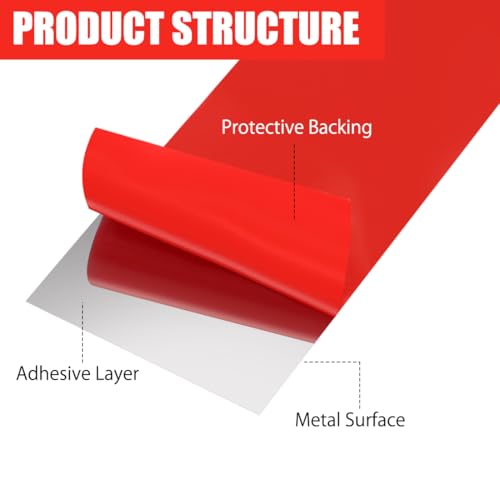 PRODUCT STRUCTURE

Protective Backing

Adhesive Layer

Metal Surface